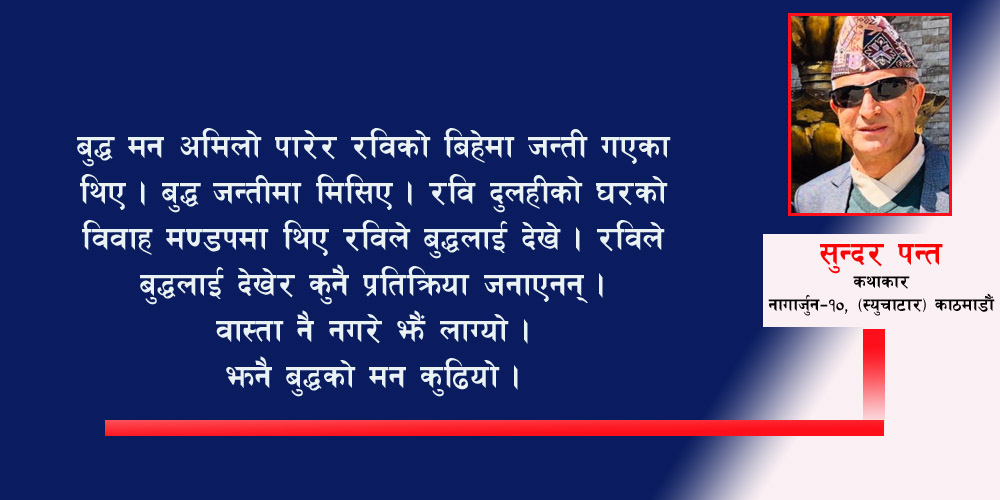 बुद्ध मन अमिलो पारेर रविको बिहेमा जन्ती गएका थिए । बुद्ध जन्तीमा मिसिए । रवि दुलहीको घरको विवाह मण्डपमा थिए रविले बुद्धलाई देखे । रविले बुद्धलाई देखेर कुनै प्रतिक्रिया जनाएनन् । वास्ता नै नगरे झैं लाग्यो । झनै बुद्धको मन कुढियो ।

सुन्दर पन्त
कथाकार
नागार्जुन-१०, (स्युचाटार) काठमाडौं